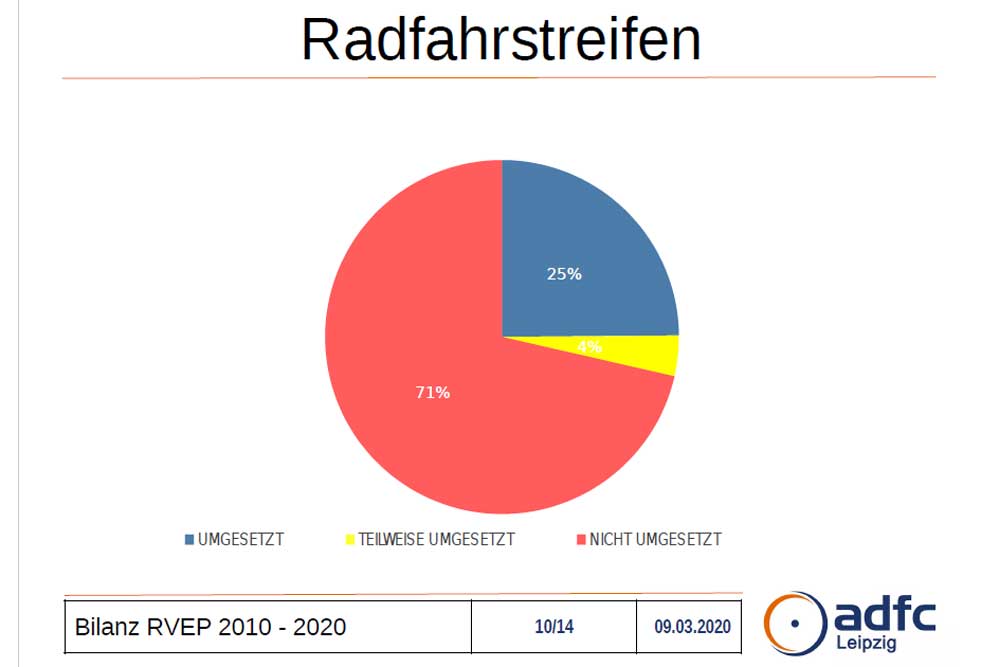 Radfahrstreifen

25%

4%

71%

UMGESETZT  TEILWEISE UMGESETZT  NICHT UMGESETZT

| Bilanz RVEP 2010 - 2020 | 10/14 | 09.03.2020 |
|---|---|---|

adfc
Leipzig